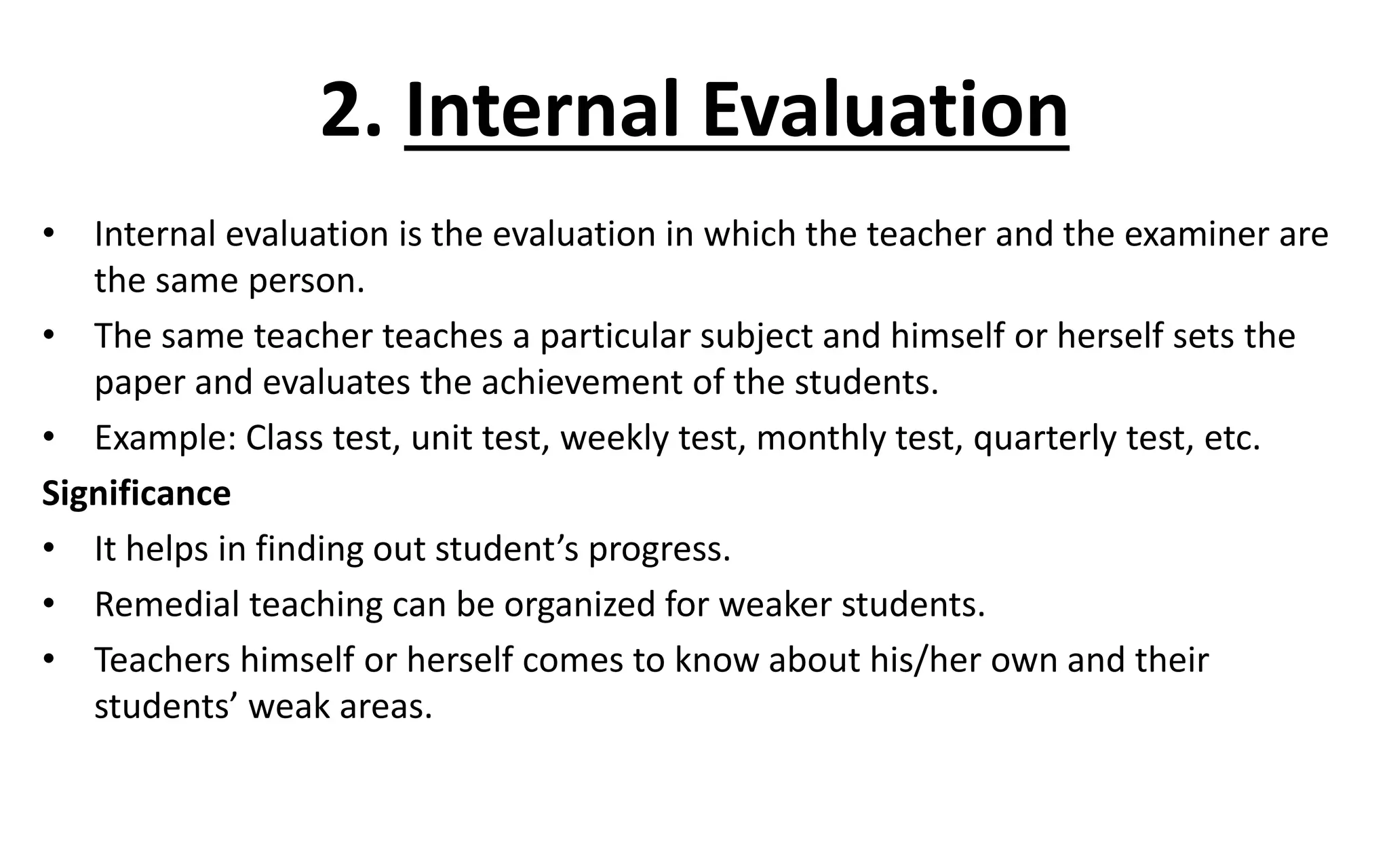 2. Internal Evaluation

• Internal evaluation is the evaluation in which the teacher and the examiner are the same person.
• The same teacher teaches a particular subject and himself or herself sets the paper and evaluates the achievement of the students.
• Example: Class test, unit test, weekly test, monthly test, quarterly test, etc.

Significance

• It helps in finding out student’s progress.
• Remedial teaching can be organized for weaker students.
• Teachers himself or herself comes to know about his/her own and their students’ weak areas.